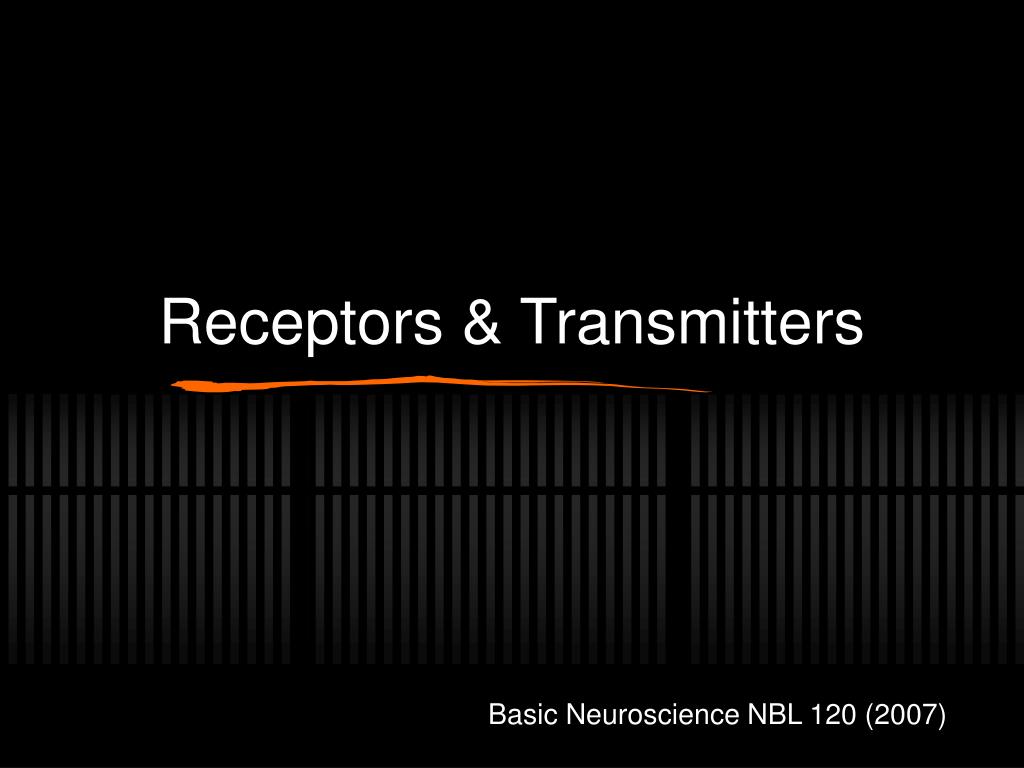 Receptors & Transmitters

Basic Neuroscience NBL 120 (2007)